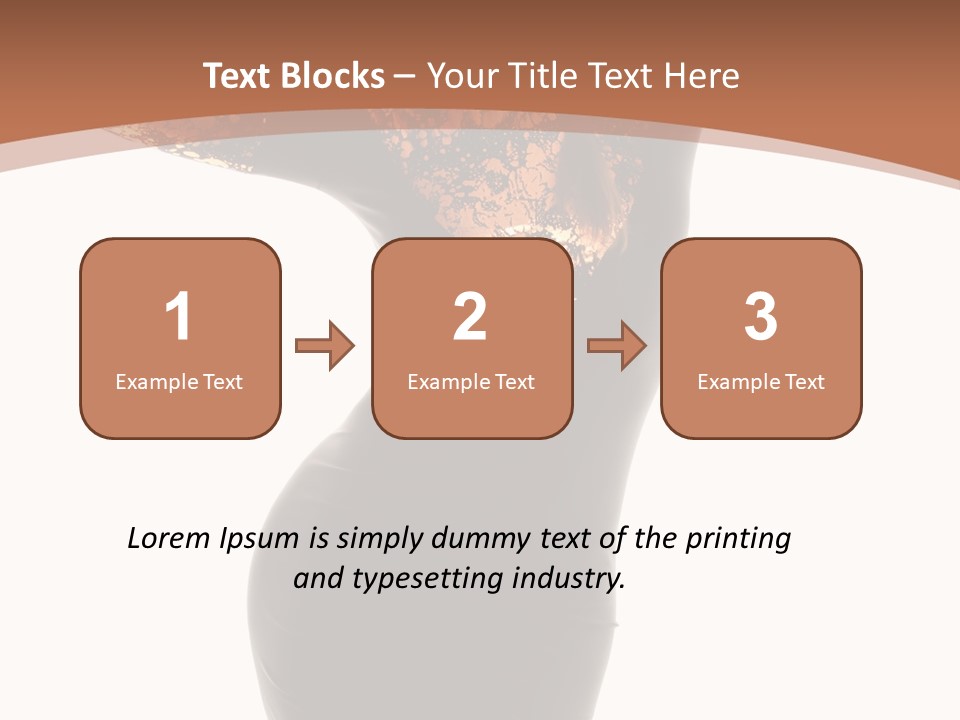 Text Blocks – Your Title Text Here

1
Example Text

2
Example Text

3
Example Text

Lorem Ipsum is simply dummy text of the printing and typesetting industry.